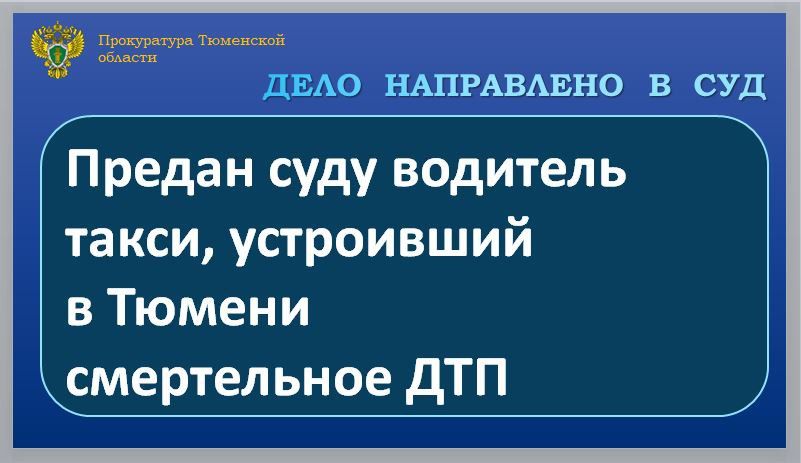 Прокуратура Тюменской области

ДЕЛО НАПРАВЛЕНО В СУД

Предан суду водитель такси, устроивший в Тюмени смертельное ДТП